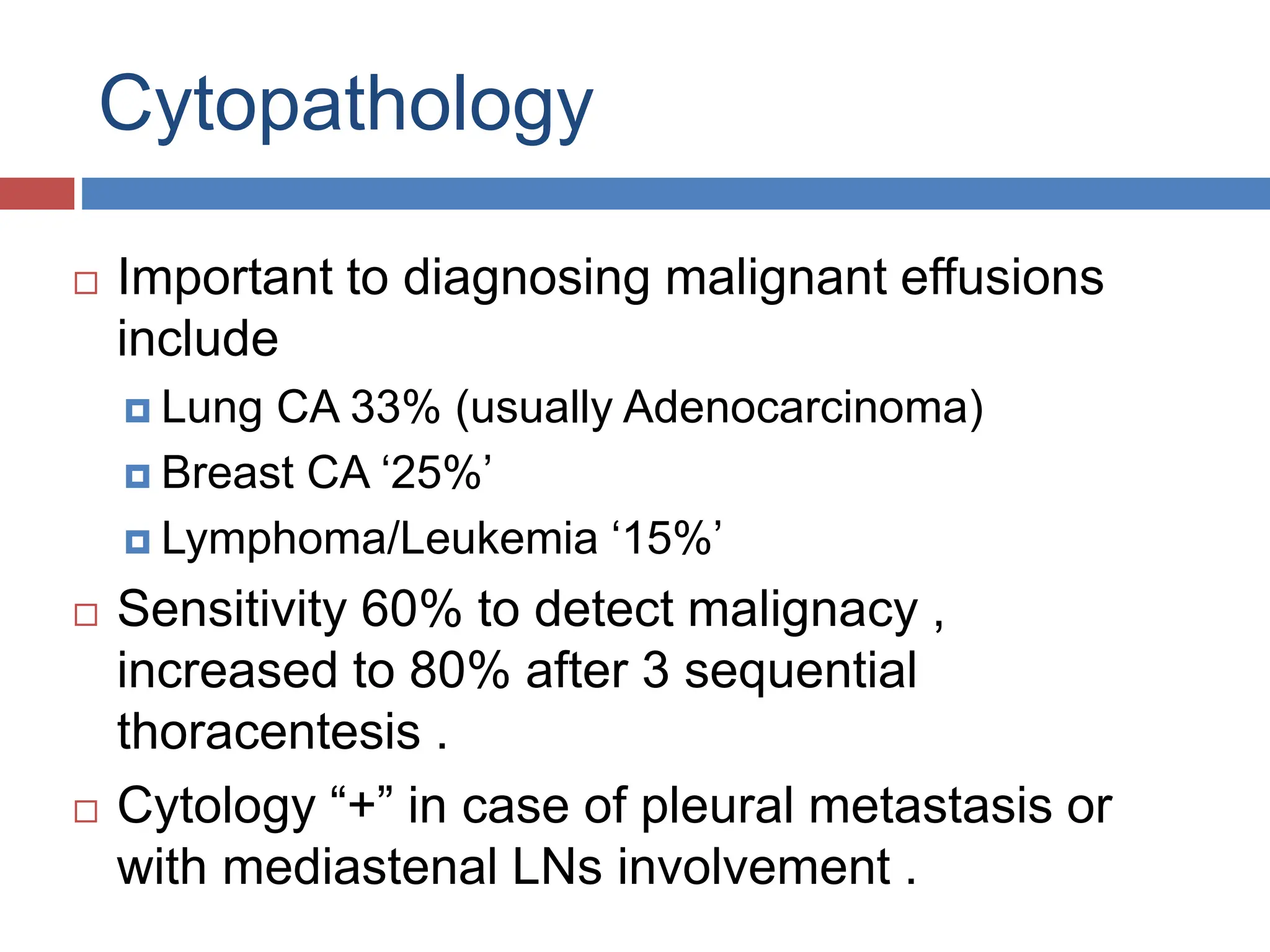 Cytopathology

Important to diagnosing malignant effusions include

Lung CA 33% (usually Adenocarcinoma)

Breast CA ‘25%’

Lymphoma/Leukemia ‘15%’

Sensitivity 60% to detect malignacy , increased to 80% after 3 sequential thoracentesis .

Cytology “+” in case of pleural metastasis or with mediastenal LNs involvement .